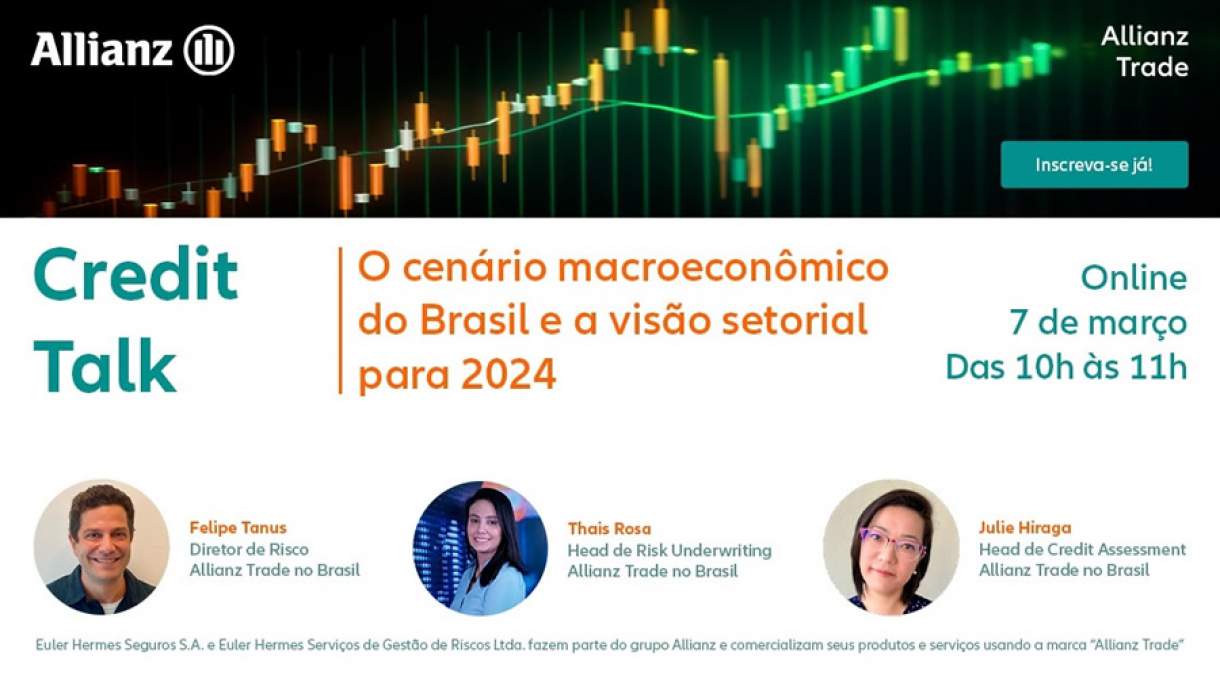 Allianz

Allianz Trade

Inscreva-se já!

Credit Talk

O cenário macroeconômico do Brasil e a visão setorial para 2024

Online
7 de março
Das 10h às 11h

Felipe Tanus
Diretor de Risco
Allianz Trade no Brasil

Thais Rosa
Head de Risk Underwriting
Allianz Trade no Brasil

Julie Hiraga
Head de Credit Assessment
Allianz Trade no Brasil

Euler Hermes Seguros S.A. e Euler Hermes Serviços de Gestão de Riscos Ltda. fazem parte do grupo Allianz e comercializam seus produtos e serviços usando a marca "Allianz Trade"